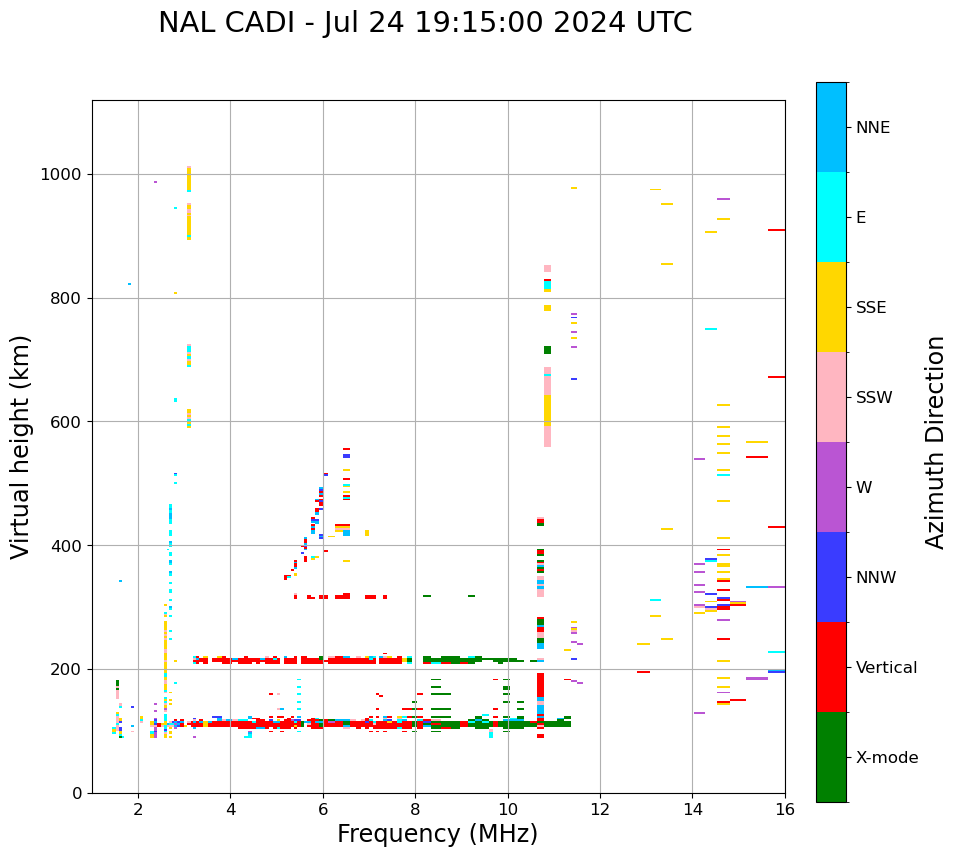 NAL CADI - Jul 24 19:15:00 2024 UTC

Virtual height (km)

1000
800
600
400
200
0

2
4
6
8
10
12
14
16

Frequency (MHz)

NNE
E
SSE
SSW
W
NNW
Vertical
X-mode

Azimuth Direction